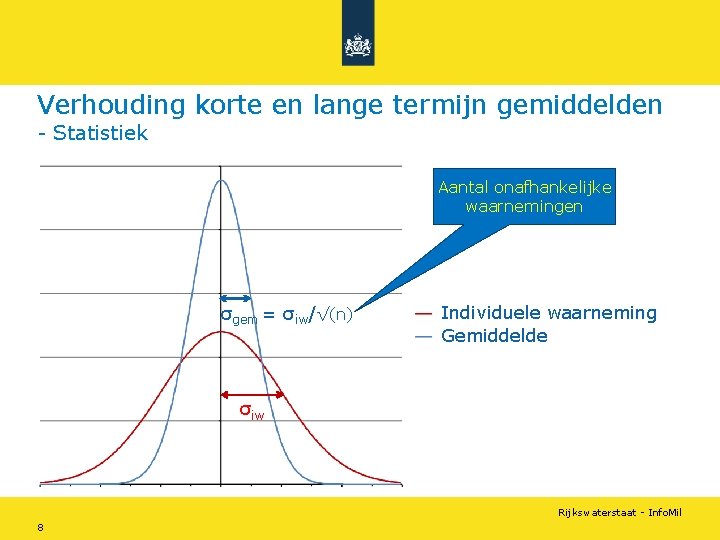 Verhouding korte en lange termijn gemiddelden
- Statistiek

Aantal onafhankelijke waarnemingen

$\sigma_{gem} = \sigma_{iw}/\sqrt{(n)}$

— Individuele waarneming
— Gemiddelde

$\sigma_{iw}$

Rijkswaterstaat - InfoMil

8